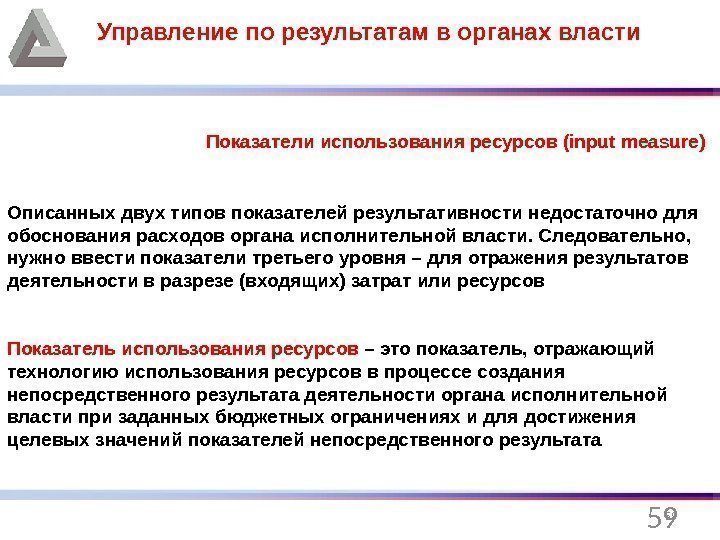 Управление по результатам в органах власти

Показатели использования ресурсов (input measure)

Описанных двух типов показателей результативности недостаточно для обоснования расходов органа исполнительной власти. Следовательно, нужно ввести показатели третьего уровня – для отражения результатов деятельности в разрезе (входящих) затрат или ресурсов

Показатель использования ресурсов – это показатель, отражающий технологию использования ресурсов в процессе создания непосредственного результата деятельности органа исполнительной власти при заданных бюджетных ограничениях и для достижения целевых значений показателей непосредственного результата

59